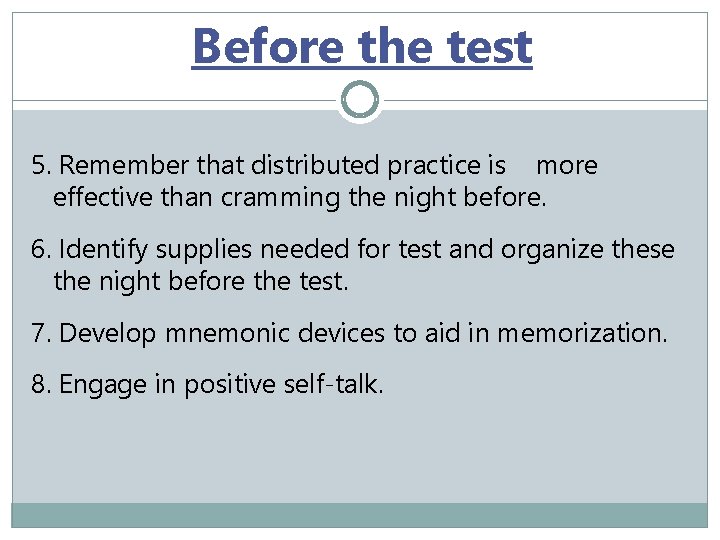 Before the test

5. Remember that distributed practice is more effective than cramming the night before.

6. Identify supplies needed for test and organize these the night before the test.

7. Develop mnemonic devices to aid in memorization.

8. Engage in positive self-talk.